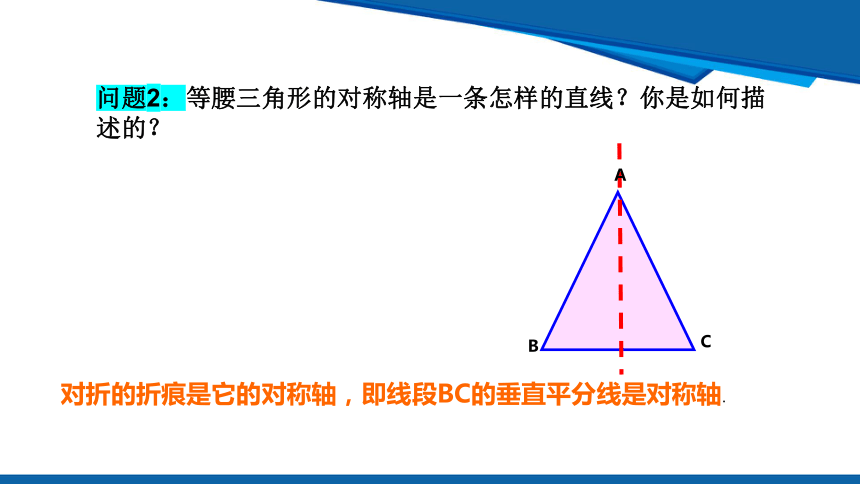 问题2：等腰三角形的对称轴是一条怎样的直线？你是如何描述的？

A

B

C

对折的折痕是它的对称轴，即线段BC的垂直平分线是对称轴.